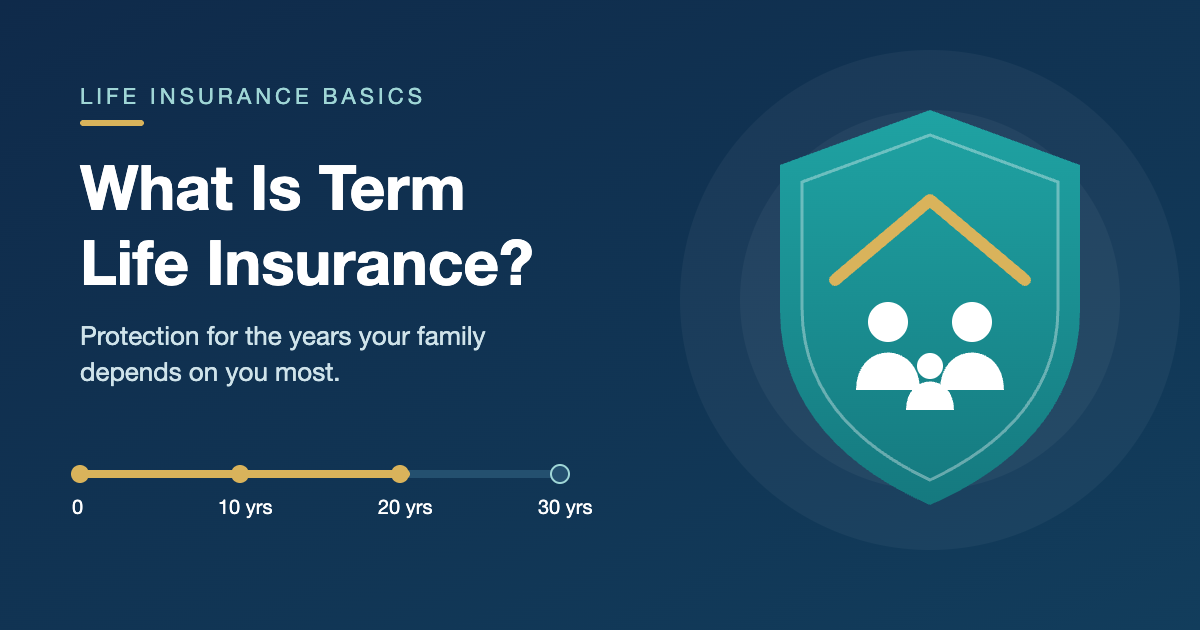 LIFE INSURANCE BASICS

What Is Term Life Insurance?

Protection for the years your family depends on you most.

0
10 yrs
20 yrs
30 yrs